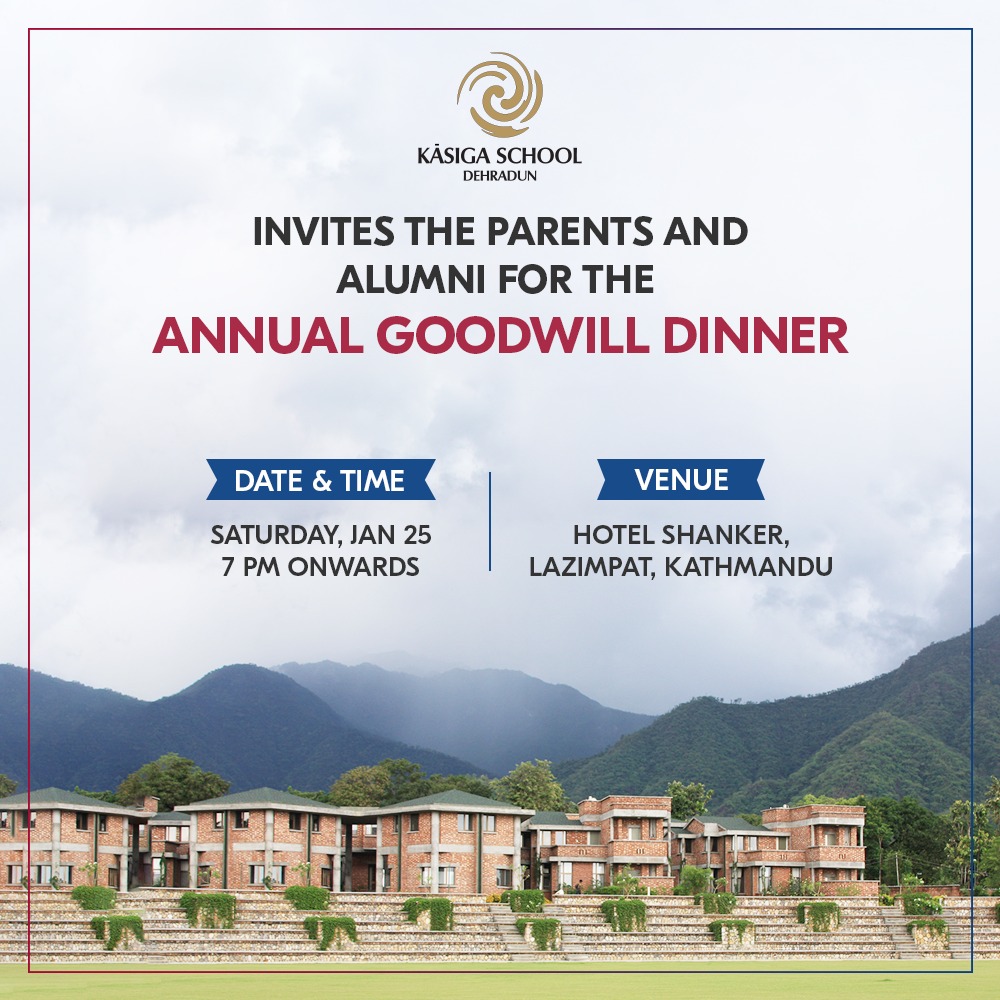 KĀSIGA SCHOOL
DEHRADUN

INVITES THE PARENTS AND ALUMNI FOR THE
ANNUAL GOODWILL DINNER

DATE & TIME
SATURDAY, JAN 25
7 PM ONWARDS

VENUE
HOTEL SHANKER,
LAZIMPAT, KATHMANDU